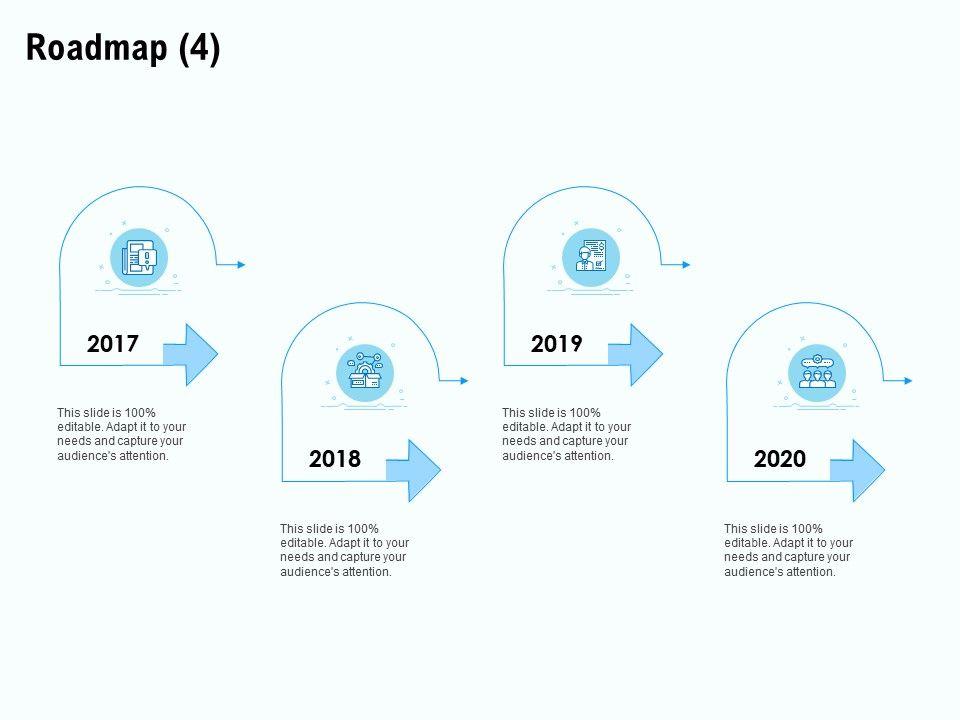 Roadmap (4)

2017

This slide is 100% editable. Adapt it to your needs and capture your audience's attention.

2018

This slide is 100% editable. Adapt it to your needs and capture your audience's attention.

2019

This slide is 100% editable. Adapt it to your needs and capture your audience's attention.

2020

This slide is 100% editable. Adapt it to your needs and capture your audience's attention.